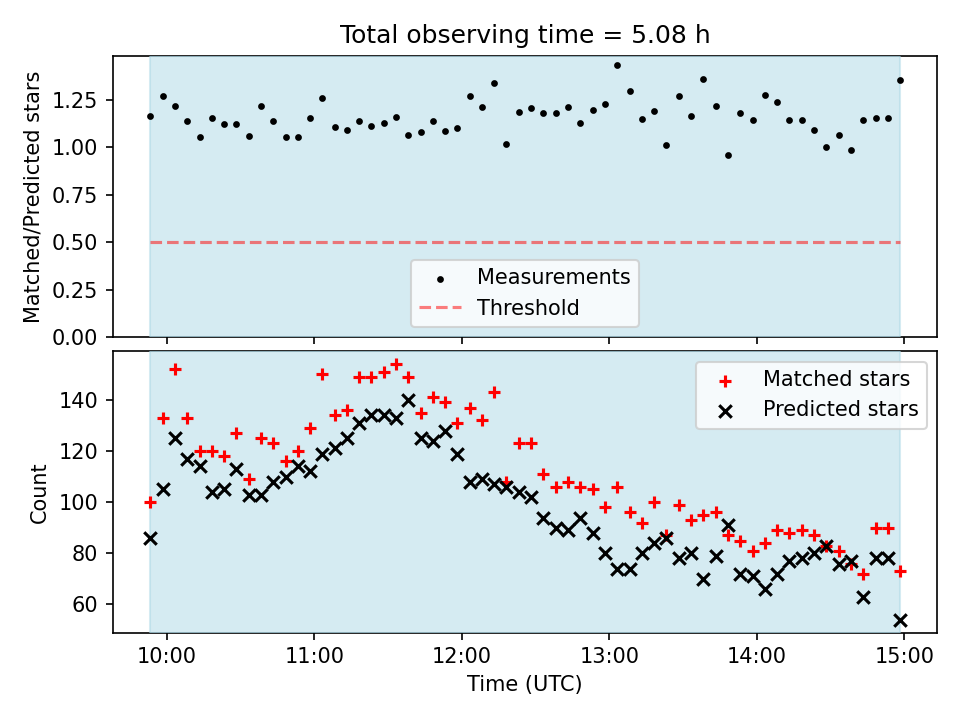 Total observing time = 5.08 h

Matched/Predicted stars

1.25
1.00
0.75
0.50
0.25
0.00

Measurements
Threshold

Count

140
120
100
80
60

Matched stars
Predicted stars

10:00
11:00
12:00
13:00
14:00
15:00

Time (UTC)